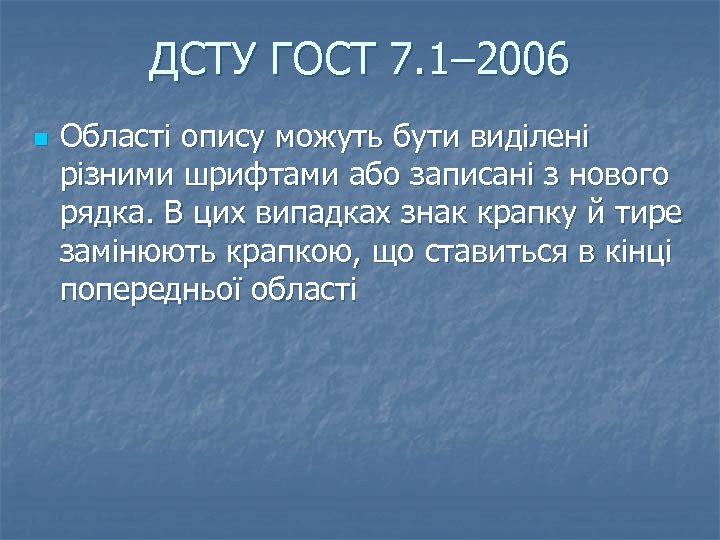 ДСТУ ГОСТ 7.1–2006

Області опису можуть бути виділені різними шрифтами або записані з нового рядка. В цих випадках знак крапку й тире замінюють крапкою, що ставиться в кінці попередньої області